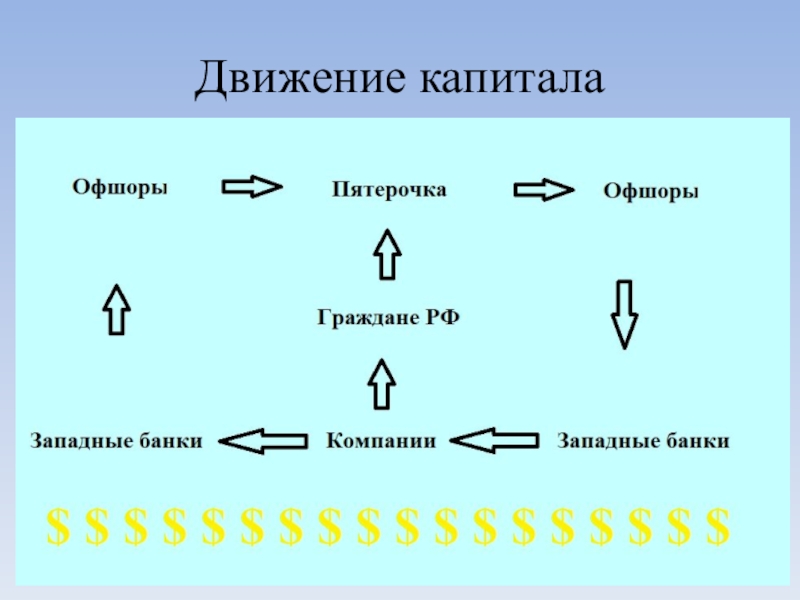 Движение капитала

Офшоры

Пятерочка

Офшоры

Граждане РФ

Западные банки

Компании

Западные банки

\$ \$ \$ \$ \$ \$ \$ \$ \$ \$ \$ \$ \$ \$ \$ \$ \$ \$